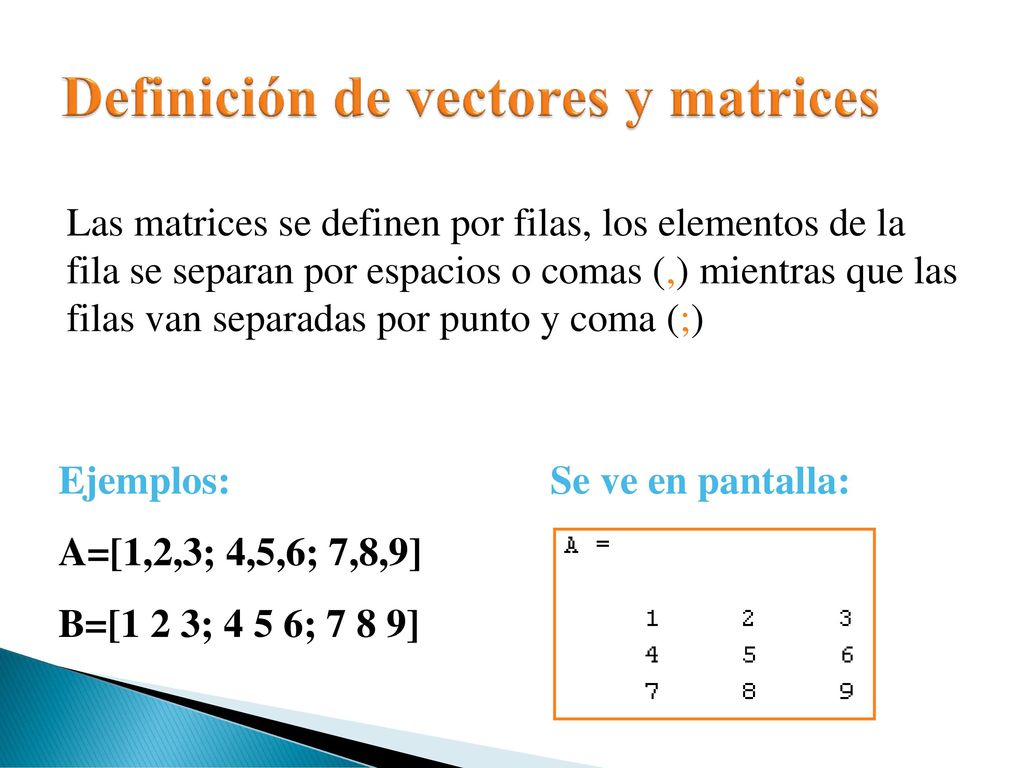 Definición de vectores y matrices

Las matrices se definen por filas, los elementos de la fila se separan por espacios o comas (,) mientras que las filas van separadas por punto y coma (;)

Ejemplos:

A=[1,2,3; 4,5,6; 7,8,9]

B=[1 2 3; 4 5 6; 7 8 9]

Se ve en pantalla:

A =

| 1 | 2 | 3 |
|---|---|---|
| 4 | 5 | 6 |
| 7 | 8 | 9 |